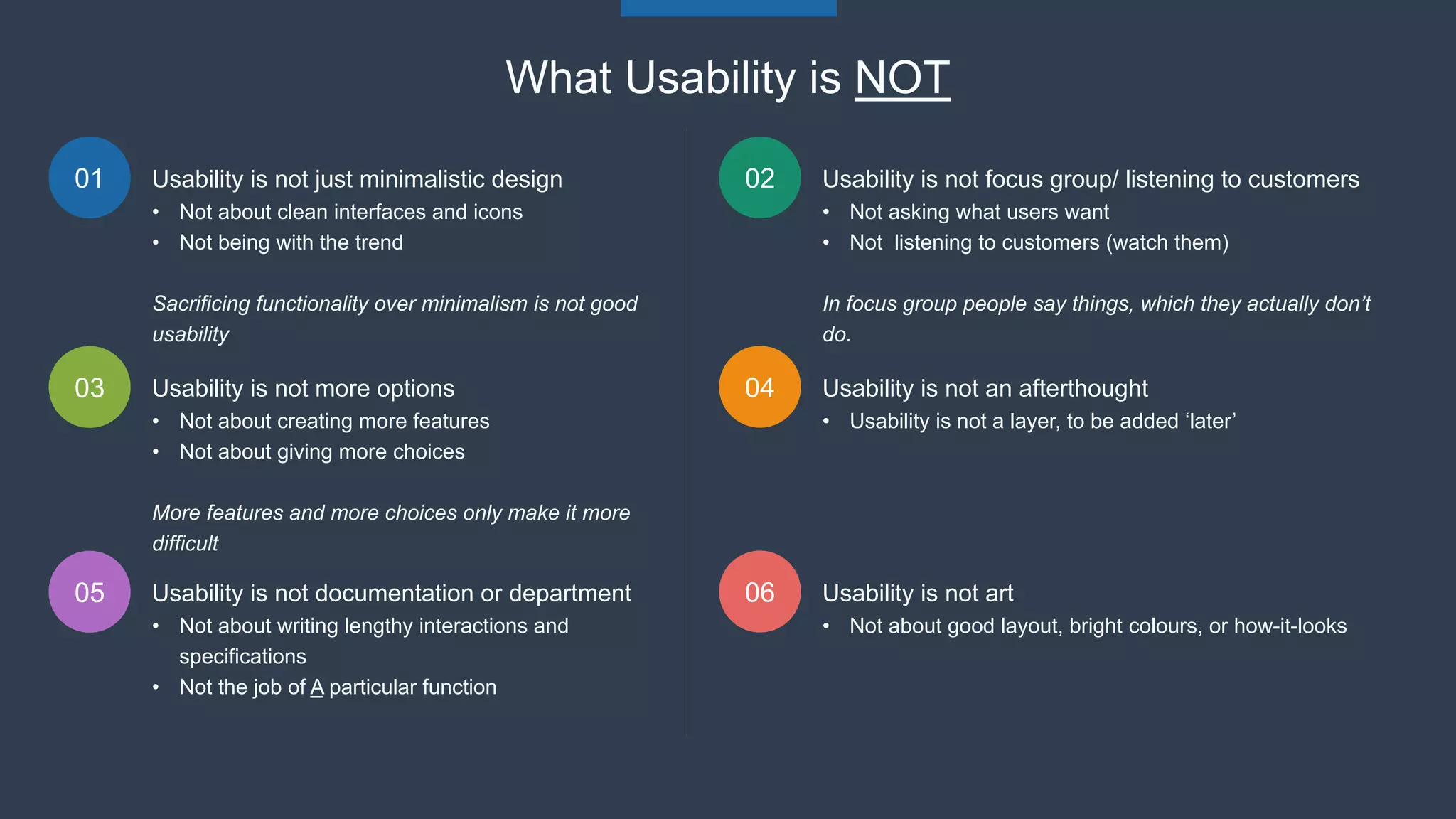 What Usability is NOT

01
Usability is not just minimalistic design
• Not about clean interfaces and icons
• Not being with the trend

Sacrificing functionality over minimalism is not good usability

03
Usability is not more options
• Not about creating more features
• Not about giving more choices

More features and more choices only make it more difficult

05
Usability is not documentation or department
• Not about writing lengthy interactions and specifications
• Not the job of A particular function

02
Usability is not focus group/ listening to customers
• Not asking what users want
• Not listening to customers (watch them)

In focus group people say things, which they actually don't do.

04
Usability is not an afterthought
• Usability is not a layer, to be added 'later'

06
Usability is not art
• Not about good layout, bright colours, or how-it-looks